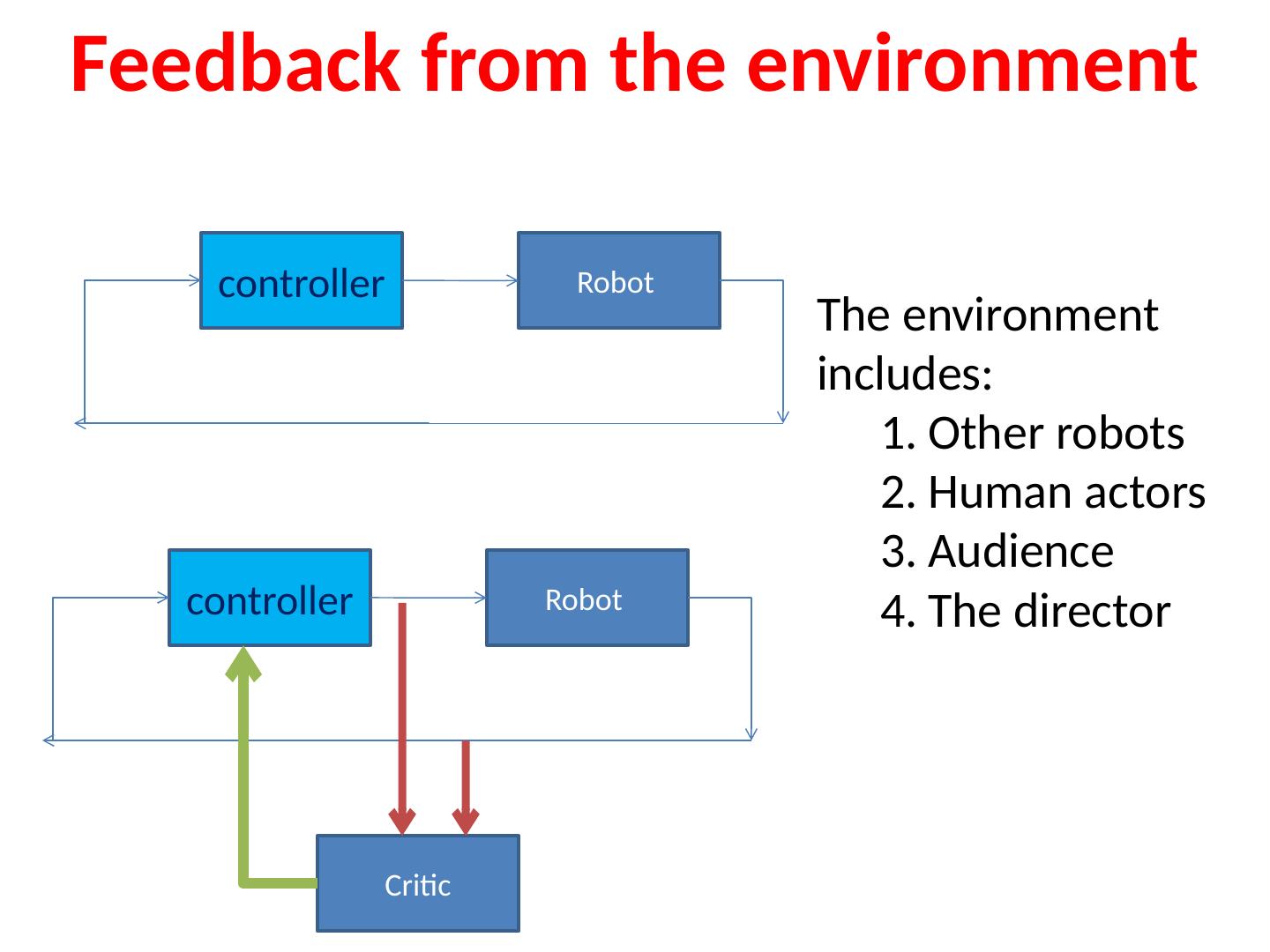 Feedback from the environment

controller

Robot

The environment includes:
1. Other robots
2. Human actors
3. Audience
4. The director

controller

Robot

Critic